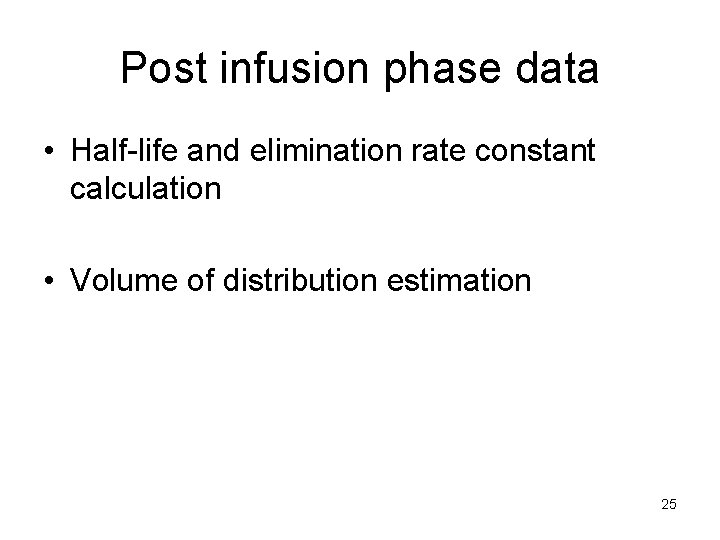 Post infusion phase data

• Half-life and elimination rate constant calculation

• Volume of distribution estimation

25